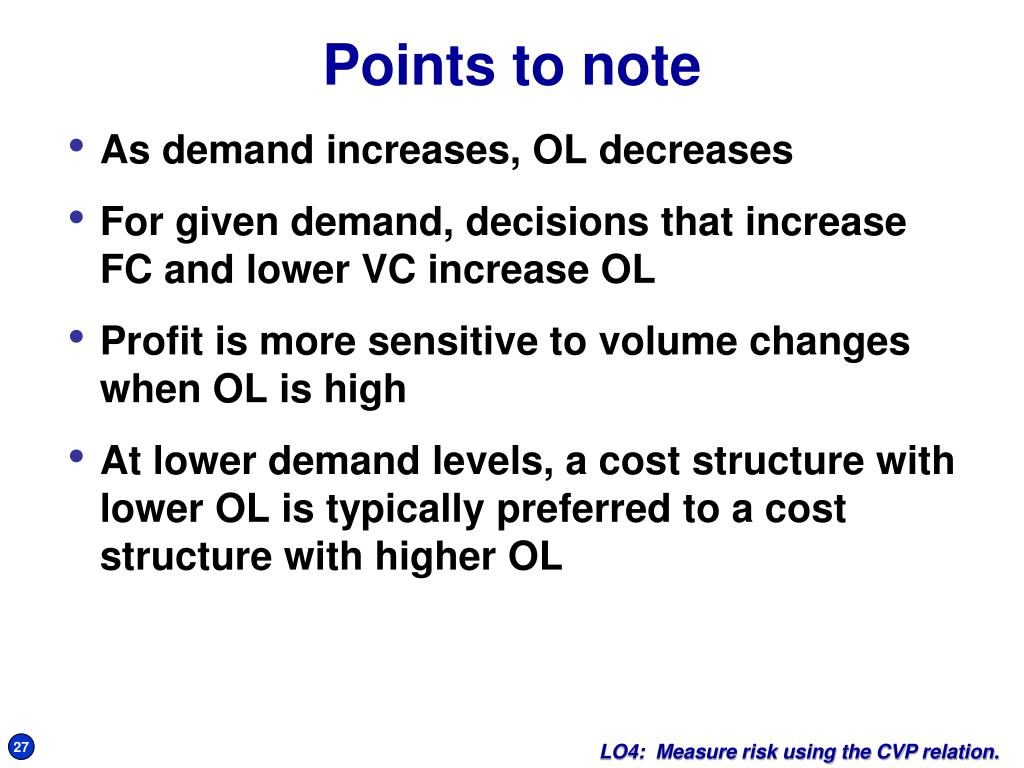 Points to note

• As demand increases, OL decreases

• For given demand, decisions that increase FC and lower VC increase OL

• Profit is more sensitive to volume changes when OL is high

• At lower demand levels, a cost structure with lower OL is typically preferred to a cost structure with higher OL

27

LO4: Measure risk using the CVP relation.